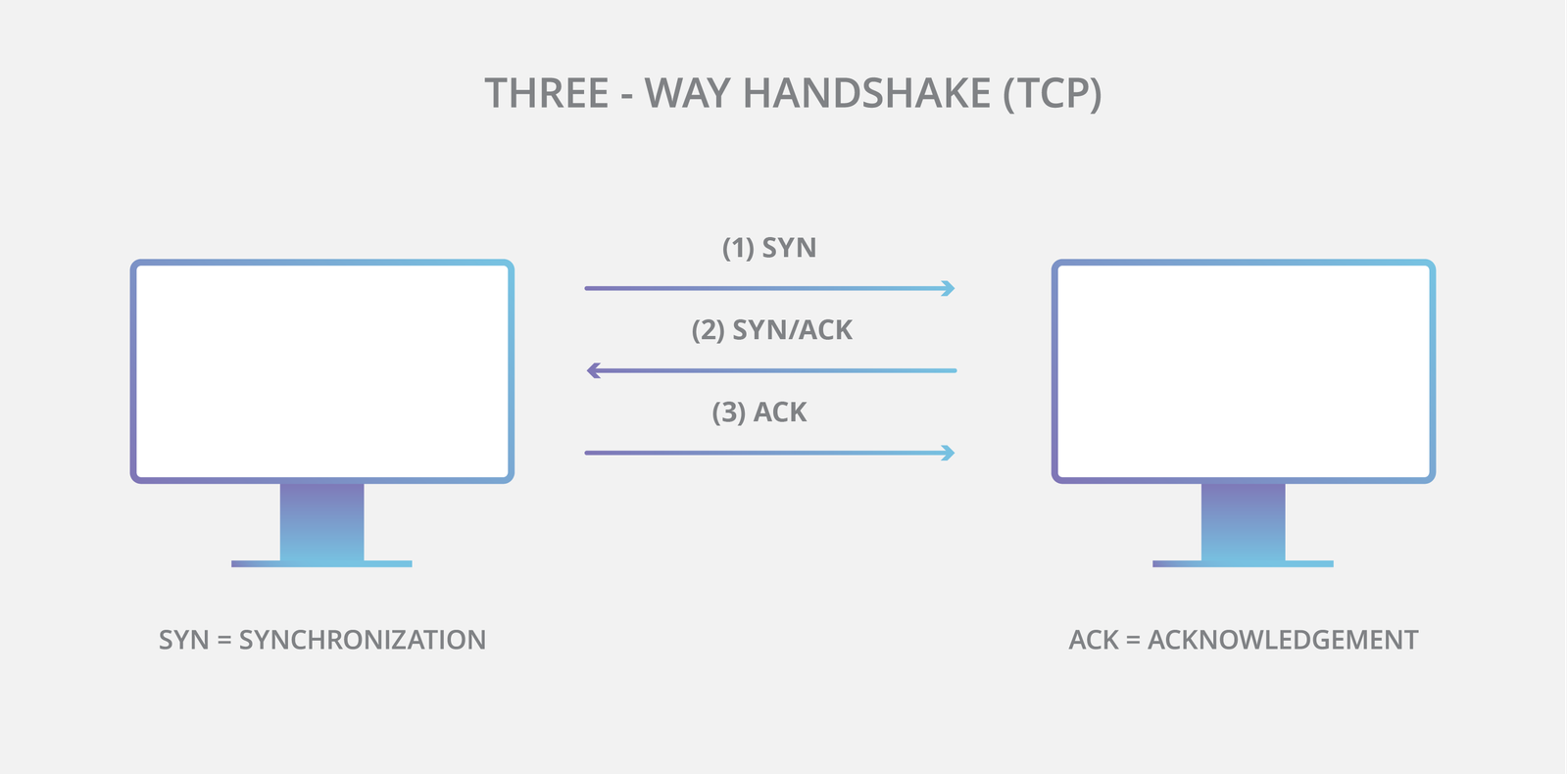 THREE - WAY HANDSHAKE (TCP)

(1) SYN

(2) SYN/ACK

(3) ACK

SYN = SYNCHRONIZATION

ACK = ACKNOWLEDGEMENT